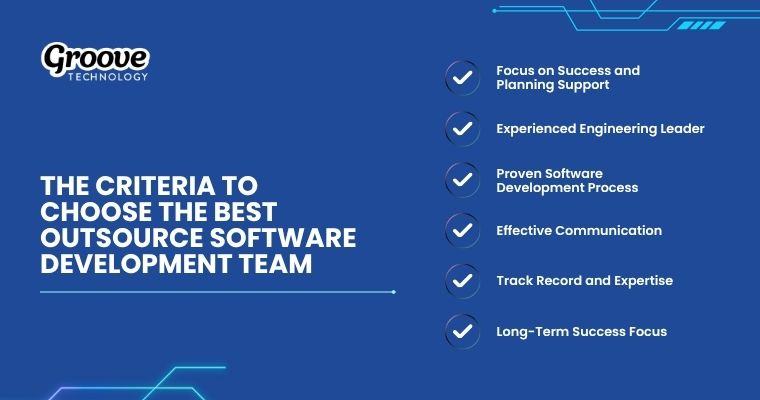 Groove
TECHNOLOGY

THE CRITERIA TO CHOOSE THE BEST OUTSOURCE SOFTWARE DEVELOPMENT TEAM

Focus on Success and Planning Support

Experienced Engineering Leader

Proven Software Development Process

Effective Communication

Track Record and Expertise

Long-Term Success Focus